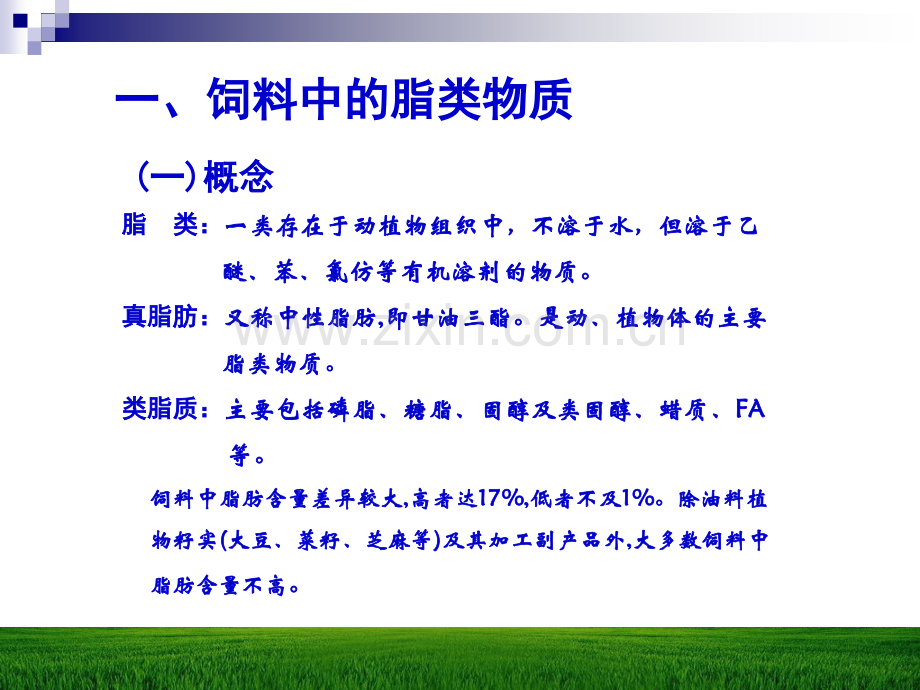 一、饲料中的脂类物质

(一)概念

脂 类：一类存在于动植物组织中，不溶于水，但溶于乙醚、苯、氯仿等有机溶剂的物质。

真脂肪：又称中性脂肪,即甘油三酯。是动、植物体的主要脂类物质。

类脂质：主要包括磷脂、糖脂、固醇及类固醇、蜡质、FA等。

饲料中脂肪含量差异较大,高者达17%,低者不及1%。除油料植物籽实(大豆、菜籽、芝麻等)及其加工副产品外,大多数饲料中脂肪含量不高。

www.zixin.com.cn